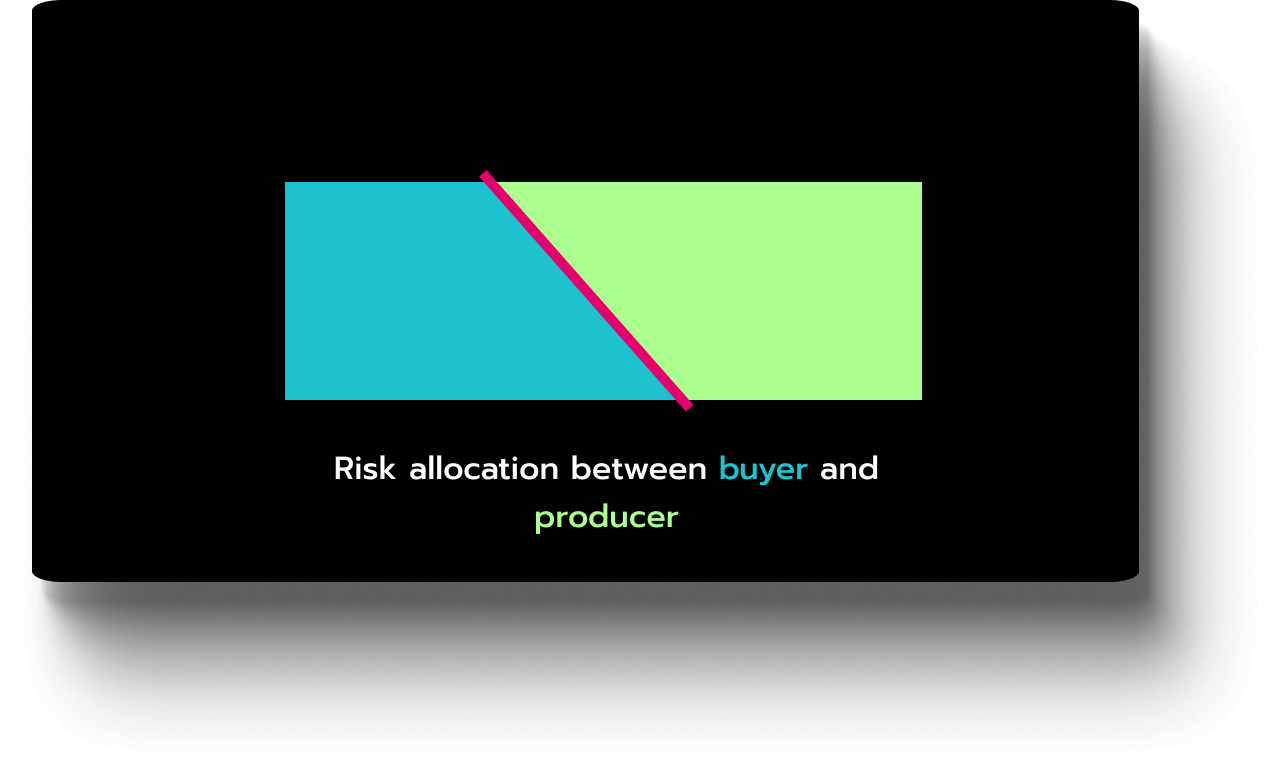 Risk allocation between buyer and producer